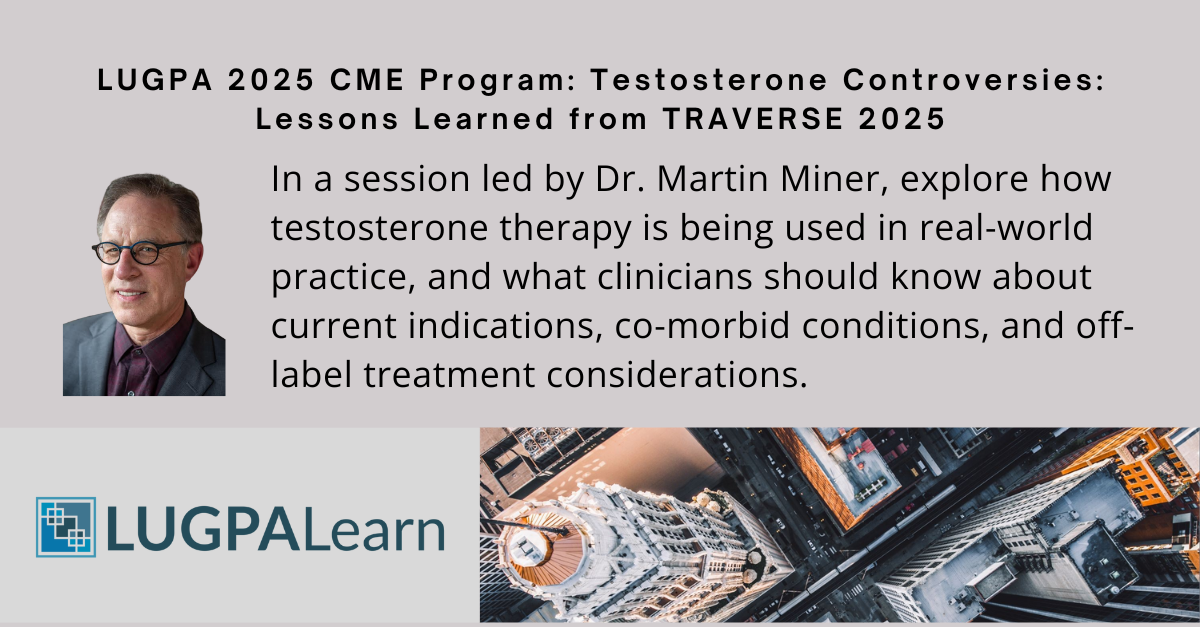 LUGPA 2025 CME Program: Testosterone Controversies: Lessons Learned from TRAVERSE 2025

In a session led by Dr. Martin Miner, explore how testosterone therapy is being used in real-world practice, and what clinicians should know about current indications, co-morbid conditions, and off-label treatment considerations.

LUGPALearn